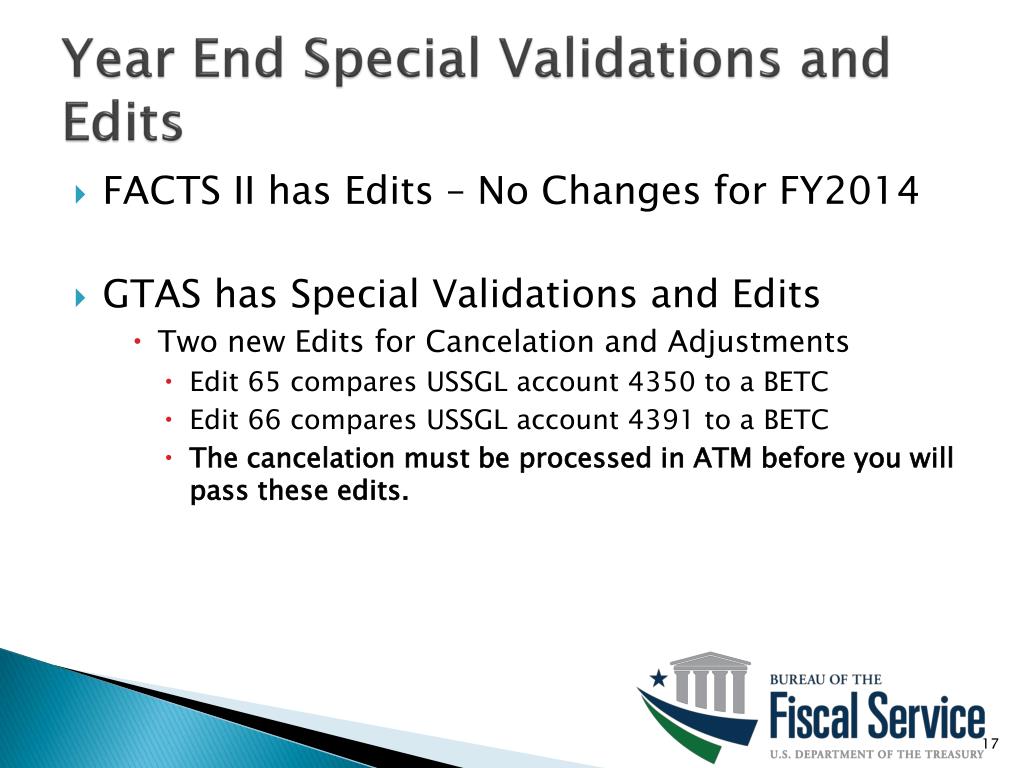 Year End Special Validations and Edits

FACTS II has Edits – No Changes for FY2014

GTAS has Special Validations and Edits

Two new Edits for Cancelation and Adjustments

Edit 65 compares USSGL account 4350 to a BETC

Edit 66 compares USSGL account 4391 to a BETC

The cancelation must be processed in ATM before you will pass these edits.

BUREAU OF THE
Fiscal Service
U.S. DEPARTMENT OF THE TREASURY

17